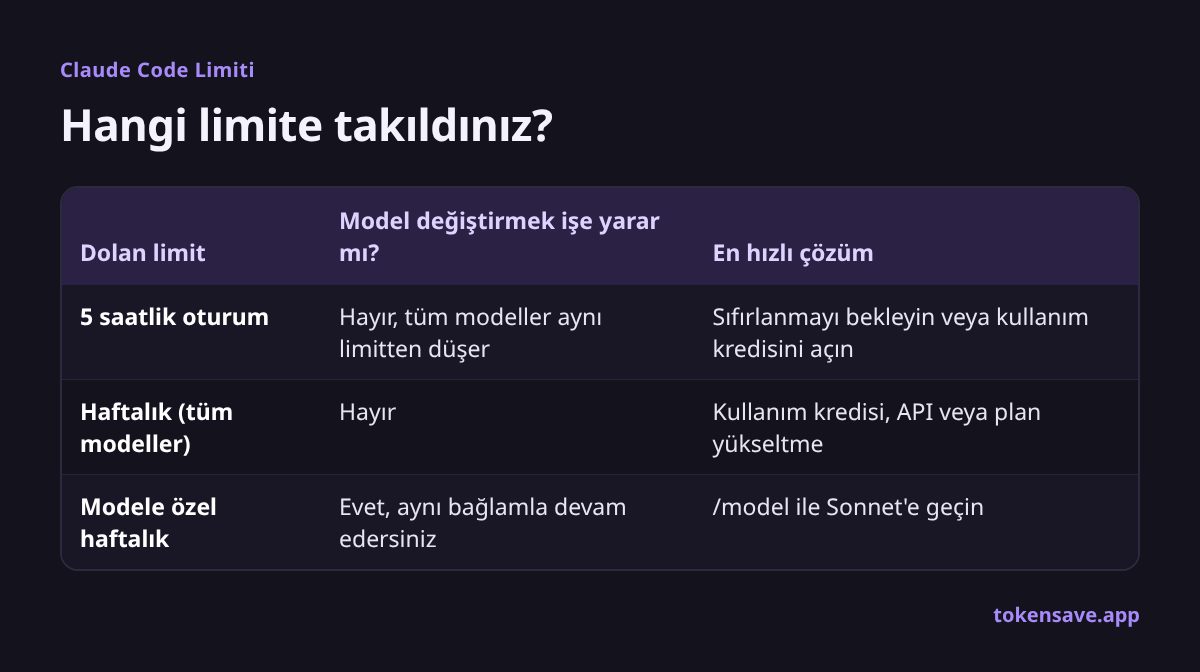 Claude Code Limiti

Hangi limite takıldınız?

| Dolan limit | Model değiştirmek işe yarar mı? | En hızlı çözüm |
|---|---|---|
| 5 saatlik oturum | Hayır, tüm modeller aynı limitten düşer | Sıfırlanmayı bekleyin veya kullanım kredisini açın |
| Haftalık (tüm modeller) | Hayır | Kullanım kredisi, API veya plan yükseltme |
| Modele özel haftalık | Evet, aynı bağlamla devam edersiniz | /model ile Sonnet'e geçin |

tokensave.app